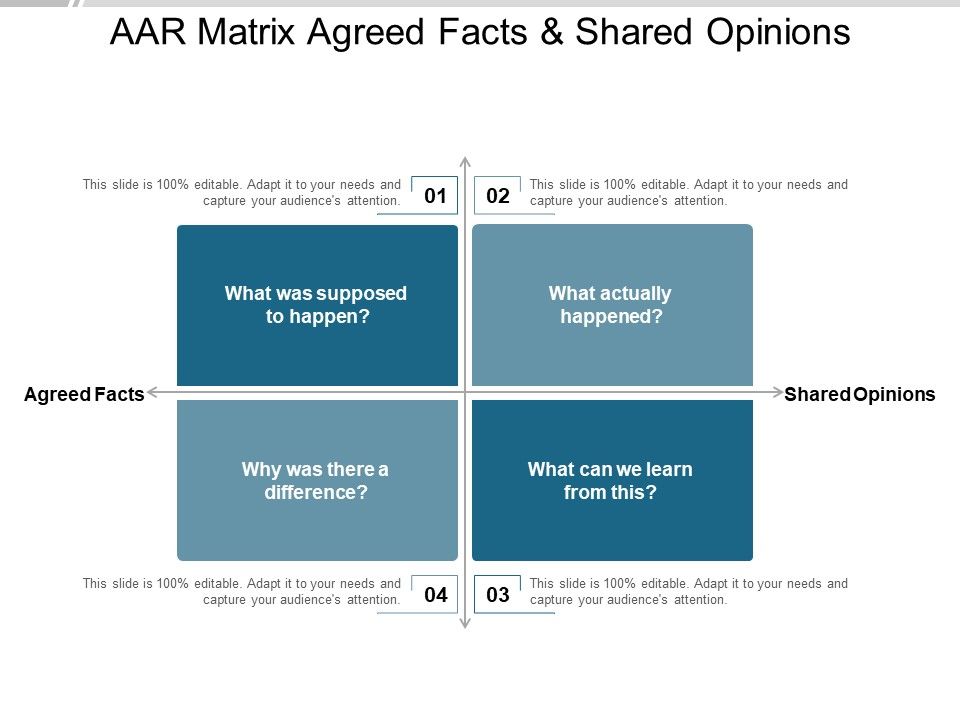 AAR Matrix Agreed Facts & Shared Opinions

This slide is 100% editable. Adapt it to your needs and capture your audience's attention.

01

02

This slide is 100% editable. Adapt it to your needs and capture your audience's attention.

What was supposed to happen?

What actually happened?

Agreed Facts

Shared Opinions

Why was there a difference?

What can we learn from this?

This slide is 100% editable. Adapt it to your needs and capture your audience's attention.

04

03

This slide is 100% editable. Adapt it to your needs and capture your audience's attention.